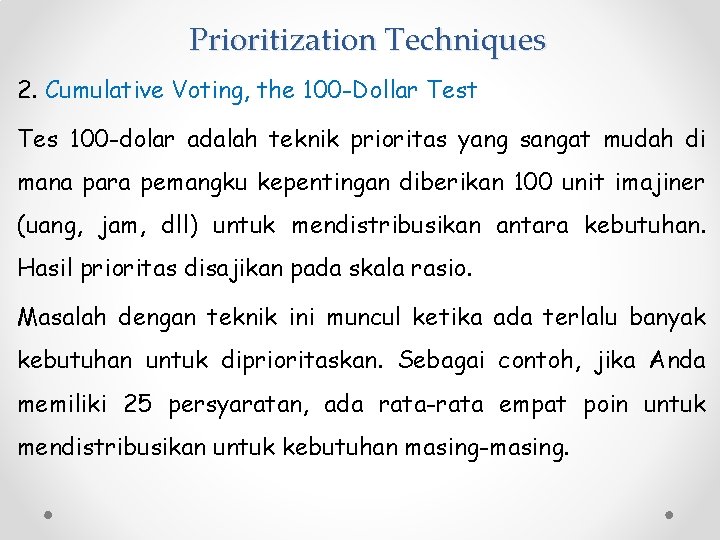 Prioritization Techniques

2. Cumulative Voting, the 100-Dollar Test

Tes 100-dolar adalah teknik prioritas yang sangat mudah di mana para pemangku kepentingan diberikan 100 unit imajiner (uang, jam, dll) untuk mendistribusikan antara kebutuhan. Hasil prioritas disajikan pada skala rasio.

Masalah dengan teknik ini muncul ketika ada terlalu banyak kebutuhan untuk diprioritaskan. Sebagai contoh, jika Anda memiliki 25 persyaratan, ada rata-rata empat poin untuk mendistribusikan untuk kebutuhan masing-masing.